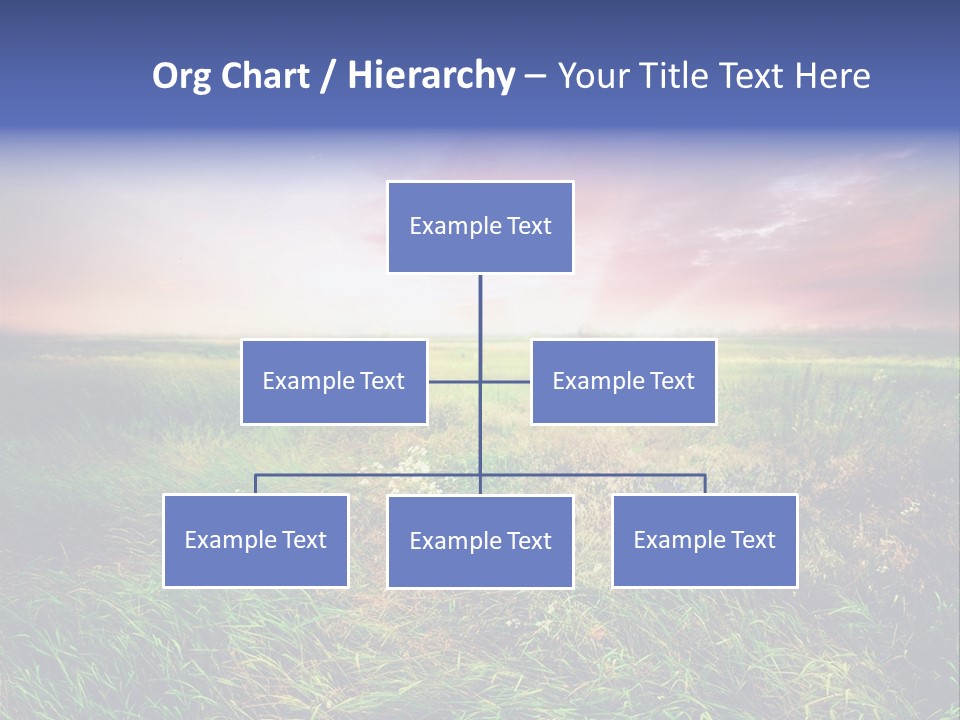 Org Chart / Hierarchy – Your Title Text Here

Example Text

Example Text

Example Text

Example Text

Example Text

Example Text